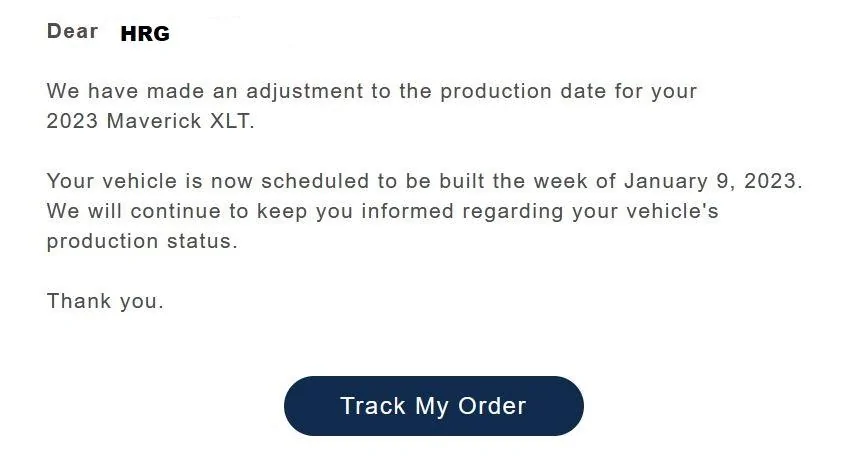 Dear HRG

We have made an adjustment to the production date for your 2023 Maverick XLT.

Your vehicle is now scheduled to be built the week of January 9, 2023. We will continue to keep you informed regarding your vehicle's production status.

Thank you.

Track My Order